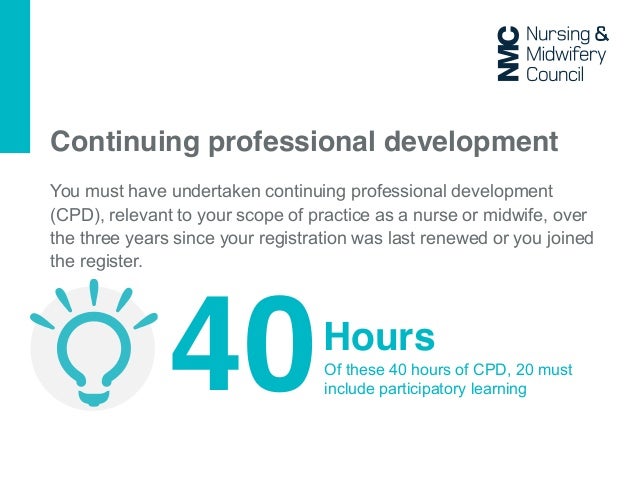 NMC Nursing & Midwifery Council

Continuing professional development

You must have undertaken continuing professional development (CPD), relevant to your scope of practice as a nurse or midwife, over the three years since your registration was last renewed or you joined the register.

40 Hours

Of these 40 hours of CPD, 20 must include participatory learning